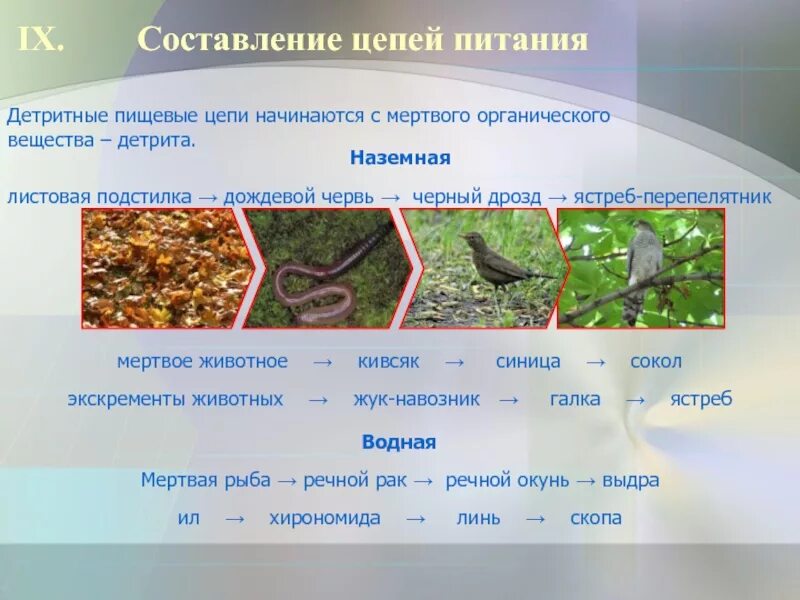 IX. Составление цепей питания

Детритные пищевые цепи начинаются с мертвого органического вещества – детрита.

Наземная

листовая подстилка → дождевой червь → черный дрозд → ястреб-перепелятник

мертвое животное → кивсяк → синица → сокол

экскременты животных → жук-навозник → галка → ястреб

Водная

Мертвая рыба → речной рак → речной окунь → выдра

ил → хирономида → линь → скопа